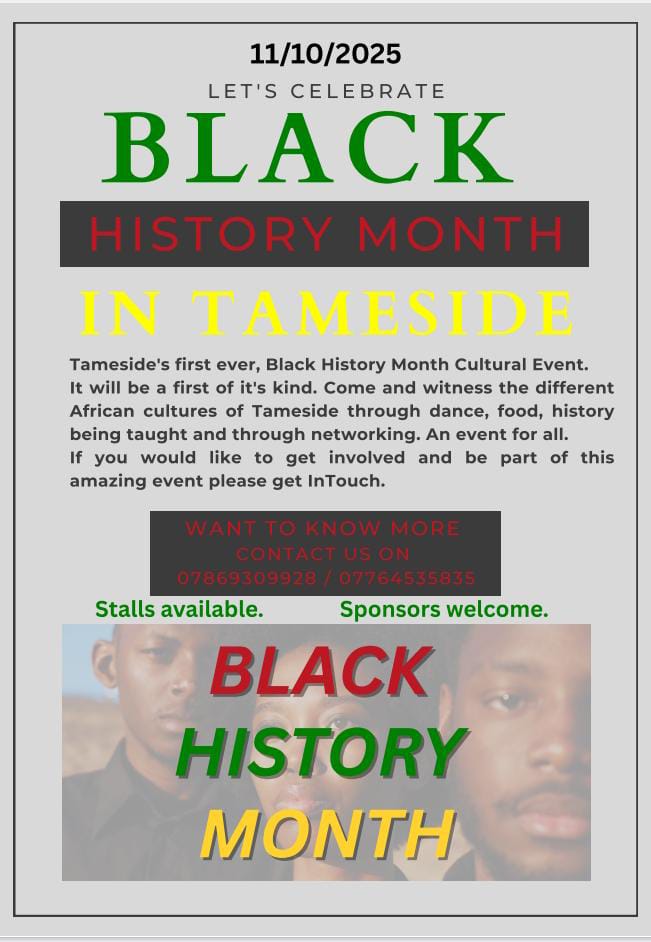 11/10/2025

LET'S CELEBRATE

BLACK

HISTORY MONTH

IN TAMESIDE

Tameside's first ever, Black History Month Cultural Event. It will be a first of it's kind. Come and witness the different African cultures of Tameside through dance, food, history being taught and through networking. An event for all.
If you would like to get involved and be part of this amazing event please get InTouch.

WANT TO KNOW MORE
CONTACT US ON
07869309928 / 07764535835

Stalls available.

Sponsors welcome.

BLACK
HISTORY
MONTH